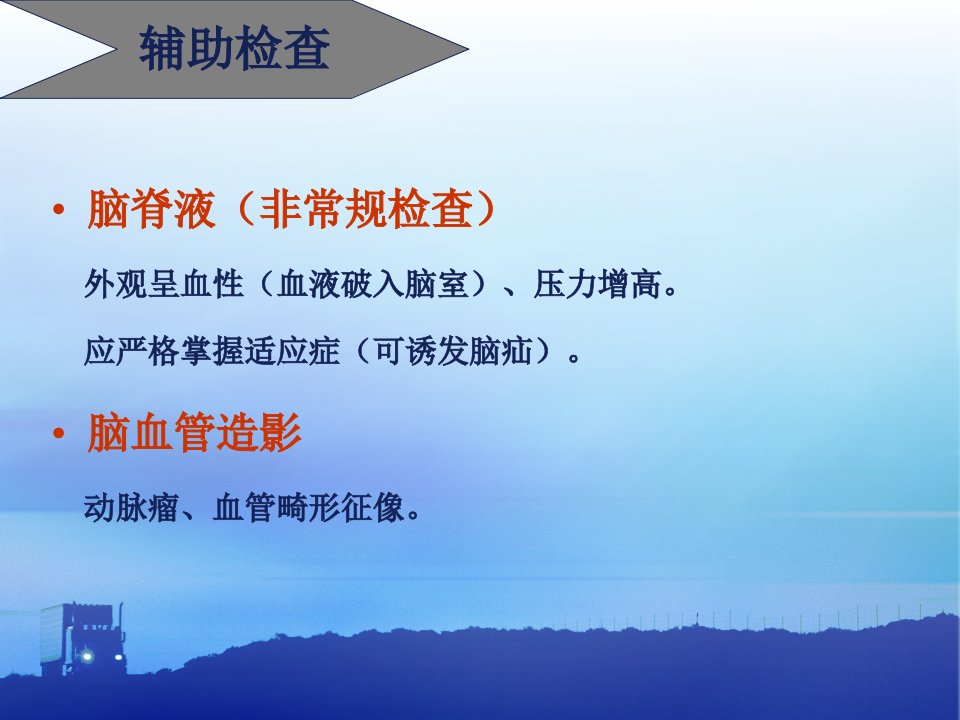 辅助检查

• 脑脊液（非常规检查）

外观呈血性（血液破入脑室）、压力增高。

应严格掌握适应症（可诱发脑疝）。

• 脑血管造影

动脉瘤、血管畸形征像。